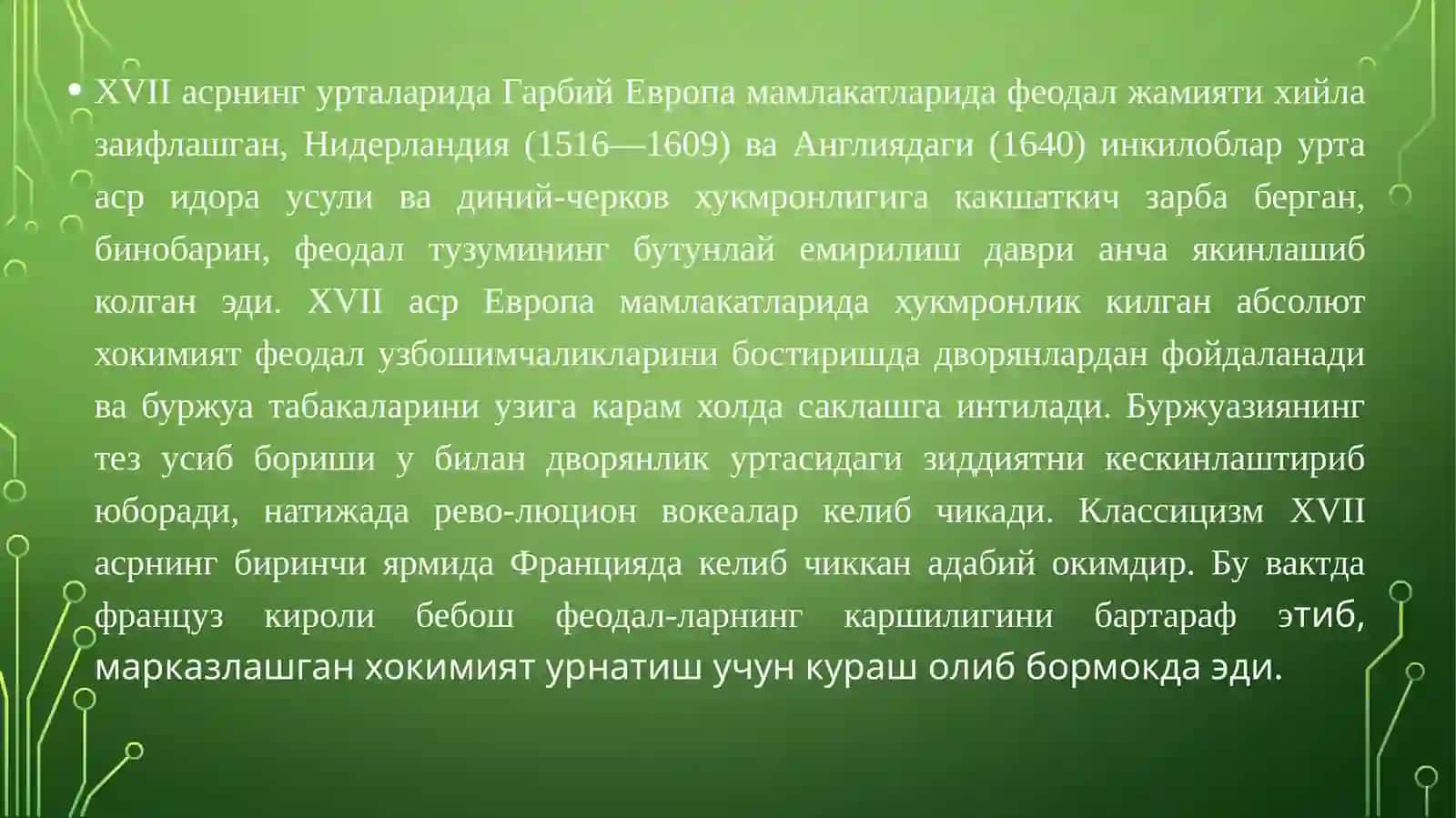 • XVII асрнинг урталарида Гарбий Европа мамлакатларида феодал жамияти хийла заифлашган, Нидерландия (1516—1609) ва Англиядаги (1640) инкилоблар урта аср идора усули ва диний-черков хукмронлигига какшаткич зарба берган, бинобарин, феодал тузумининг бутунлай емирилиш даври анча якинлашиб колган эди. XVII аср Европа мамлакатларида хукмронлик килган абсолют хокимият феодал узбошимчаликларини бостиришда дворянлардан фойдаланади ва буржуа табакаларини узига карам холда саклашга интилади. Буржуазиянинг тез усиб бориши у билан дворянлик уртасидаги зиддиятни кескинлаштириб юборади, натижада рево-люцион вокеалар келиб чикади. Классицизм XVII асрнинг биринчи ярмида Францияда келиб чиккан адабий окимдир. Бу вактда француз кироли бебош феодал-ларнинг каршилигини бартараф этиб, марказлашган хокимият урнатиш учун кураш олиб бормокда эди.